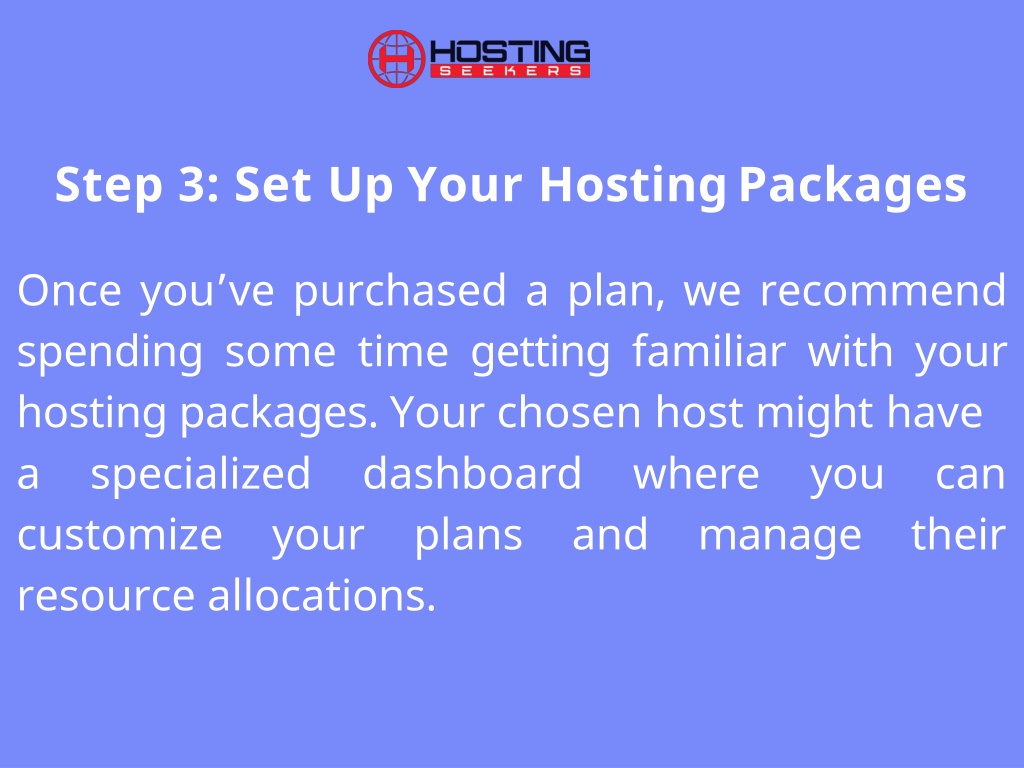 HOSTING SEEKERS

Step 3: Set Up Your Hosting Packages

Once you’ve purchased a plan, we recommend spending some time getting familiar with your hosting packages. Your chosen host might have a specialized dashboard where you can customize your plans and manage their resource allocations.